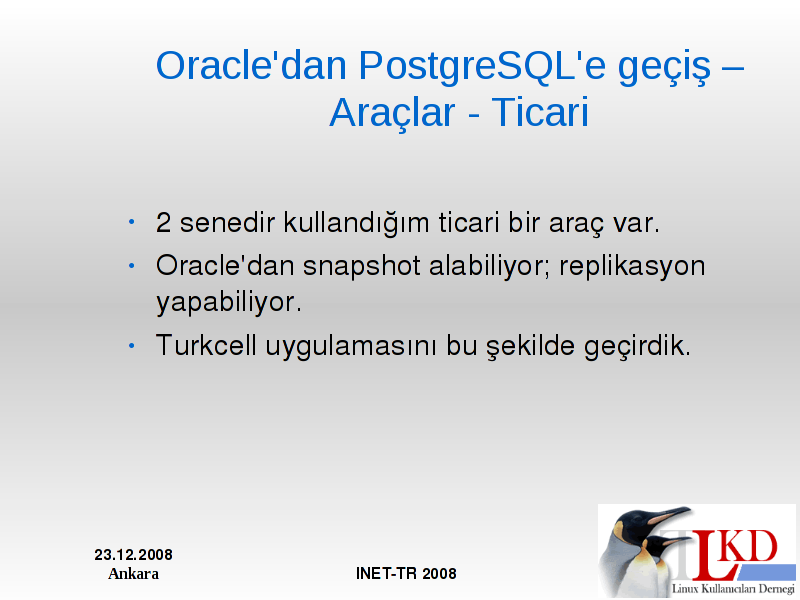 Oracle'dan PostgreSQL'e geçiş – Araçlar - Ticari

• 2 senedir kullandığım ticari bir araç var.
• Oracle'dan snapshot alabiliyor; replikasyon yapabiliyor.
• Turkcell uygulamasını bu şekilde geçirdik.

23.12.2008
Ankara

INET-TR 2008

LKD
Linux Kullanıcıları Derneği